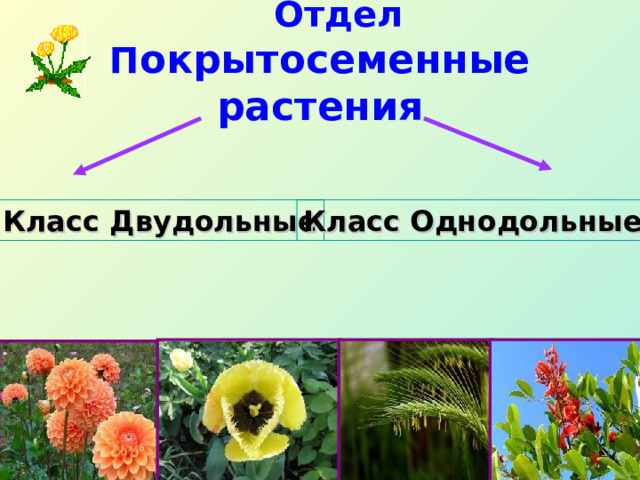 Отдел Покрытосеменные растения

Класс Двудольные

Класс Однодольные